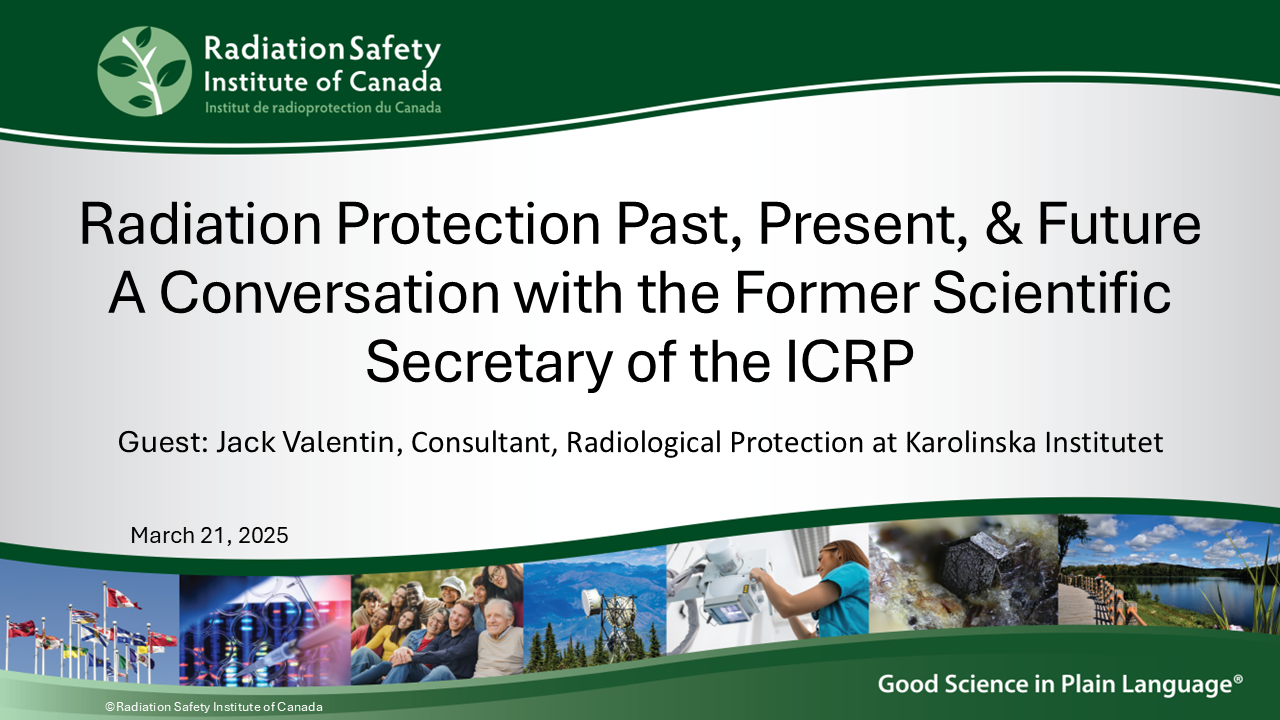 Radiation Safety Institute of Canada
Institut de radioprotection du Canada

Radiation Protection Past, Present, & Future
A Conversation with the Former Scientific Secretary of the ICRP

Guest: Jack Valentin, Consultant, Radiological Protection at Karolinska Institutet

March 21, 2025

Good Science in Plain Language®

©Radiation Safety Institute of Canada